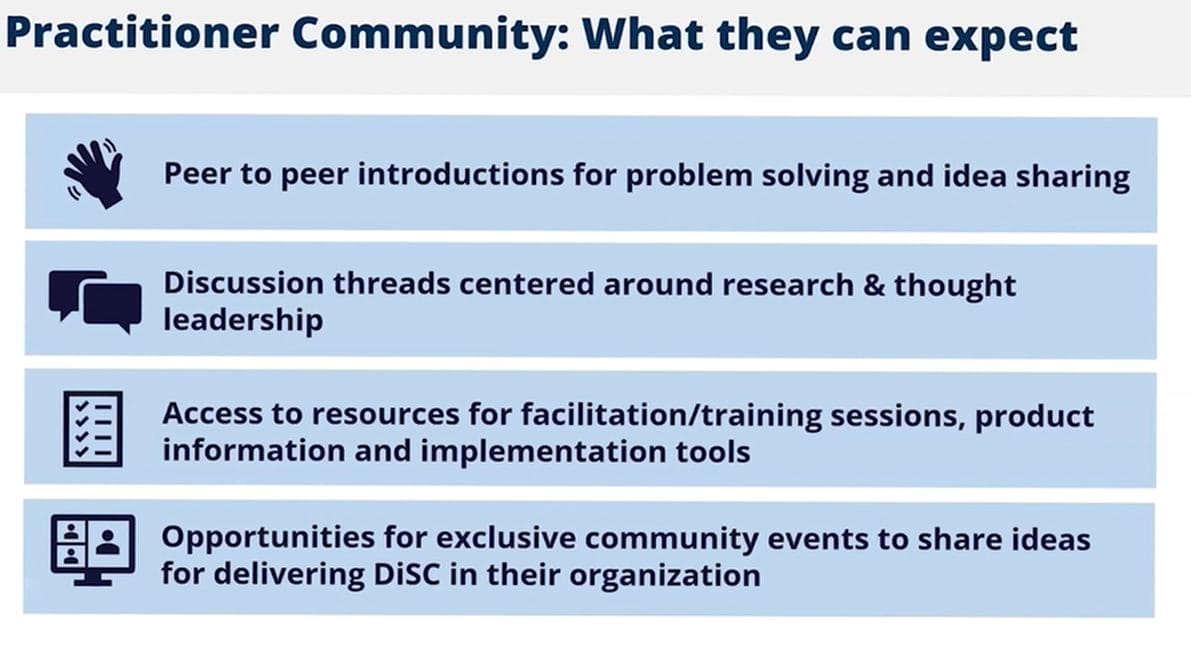 Practitioner Community: What they can expect

Peer to peer introductions for problem solving and idea sharing

Discussion threads centered around research & thought leadership

Access to resources for facilitation/training sessions, product information and implementation tools

Opportunities for exclusive community events to share ideas for delivering DiSC in their organization